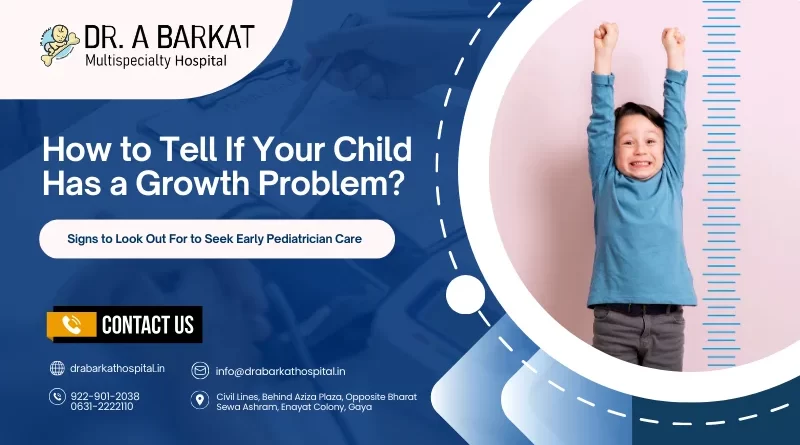 DR. A BARKAT
Multispecialty Hospital

How to Tell If Your Child Has a Growth Problem?

Signs to Look Out For to Seek Early Pediatrician Care

CONTACT US

drabarkathospital.in

info@drabarkathospital.in

922-901-2038
0631-2222110

Civil Lines, Behind Aziza Plaza, Opposite Bharat Sewa Ashram, Enayat Colony, Gaya